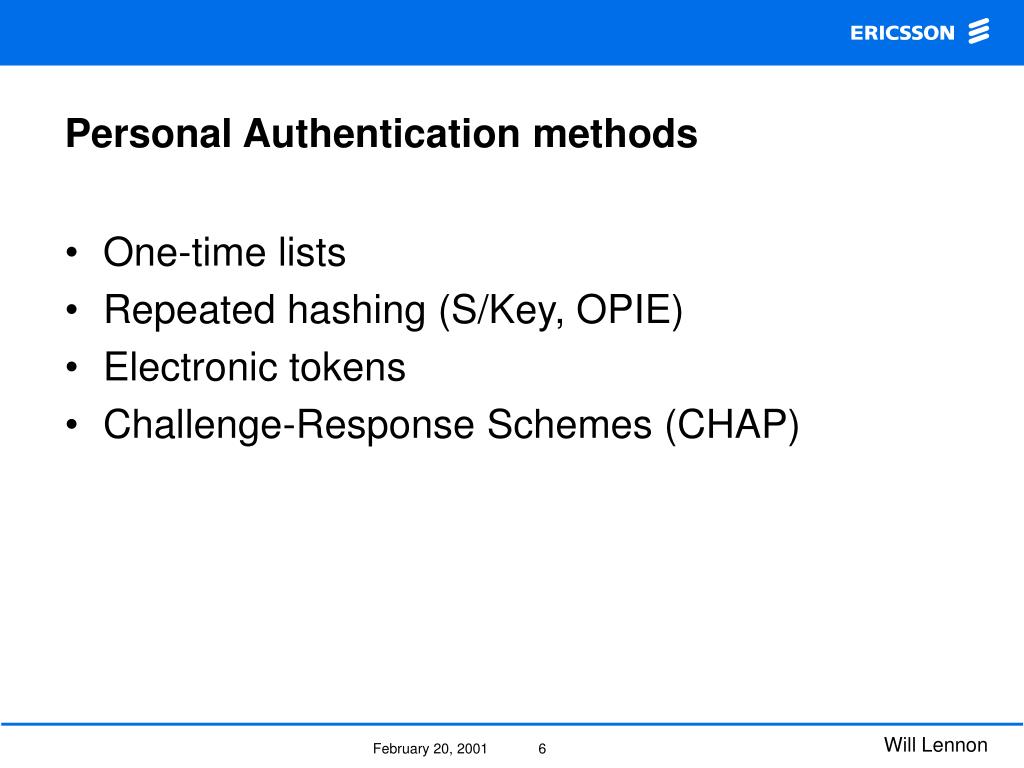 ERICSSON

Personal Authentication methods

• One-time lists
• Repeated hashing (S/Key, OPIE)
• Electronic tokens
• Challenge-Response Schemes (CHAP)

February 20, 2001 6

Will Lennon